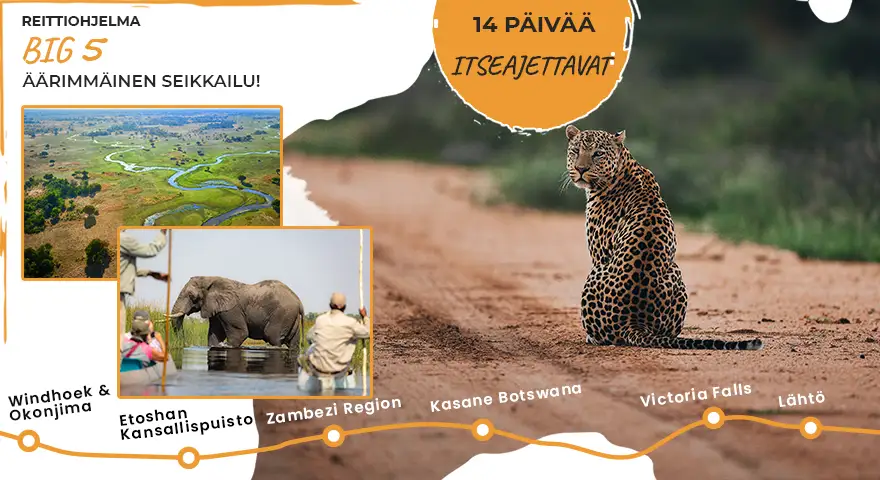 REITTIOHJELMA
BIG 5
ÄÄRIMMÄINEN SEIKKAILU!

14 PÄIVÄÄ
ITSEAJETTAVAT

Windhoek & Okonjima
Etoshan Kansallispuisto
Zambezi Region
Kasane Botswana
Victoria Falls
Lähtö